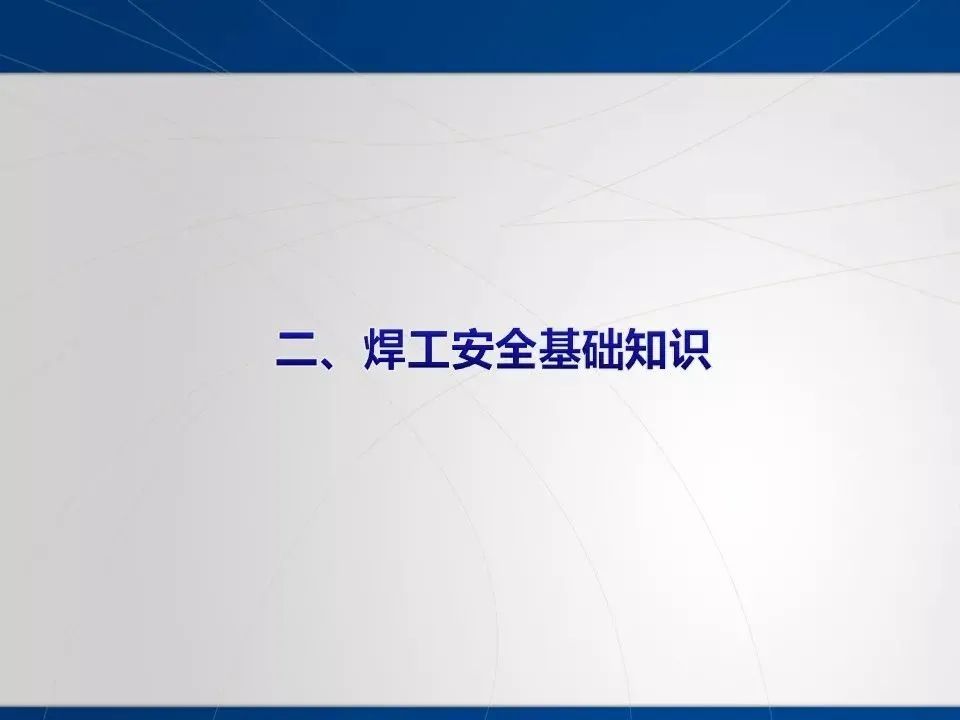 二、焊工安全基础知识